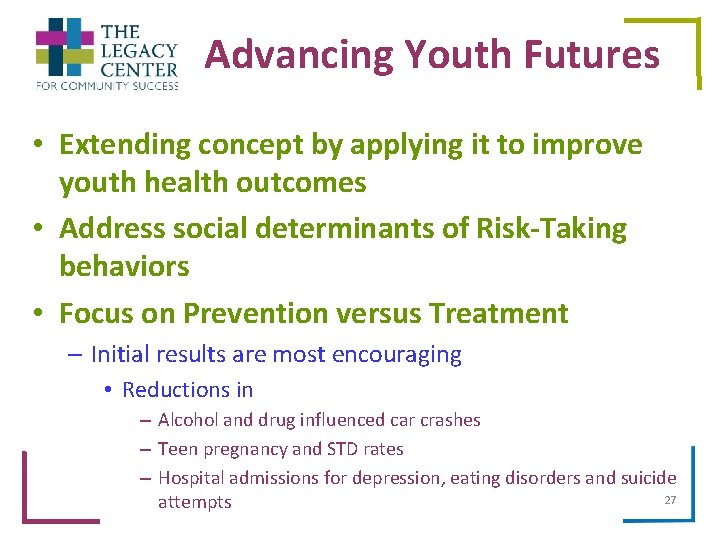 THE LEGACY CENTER FOR COMMUNITY SUCCESS

Advancing Youth Futures

• Extending concept by applying it to improve youth health outcomes
• Address social determinants of Risk-Taking behaviors
• Focus on Prevention versus Treatment
– Initial results are most encouraging
• Reductions in
– Alcohol and drug influenced car crashes
– Teen pregnancy and STD rates
– Hospital admissions for depression, eating disorders and suicide attempts

27